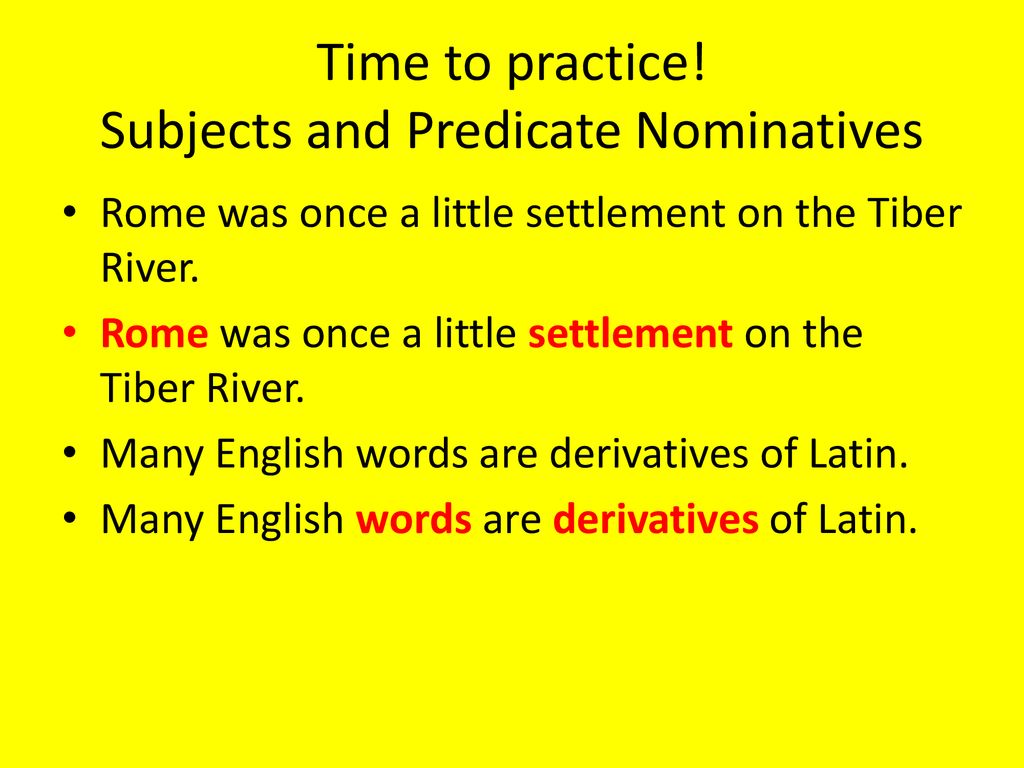 Time to practice!
Subjects and Predicate Nominatives

• Rome was once a little settlement on the Tiber River.
• Rome was once a little settlement on the Tiber River.
• Many English words are derivatives of Latin.
• Many English words are derivatives of Latin.